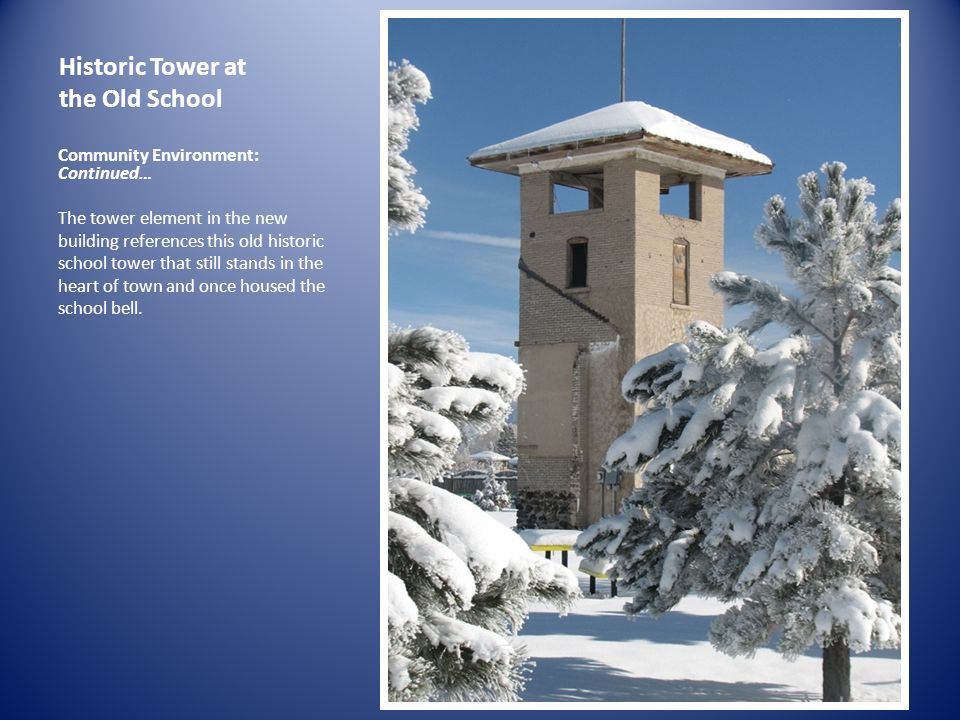 Historic Tower at the Old School

Community Environment: Continued…

The tower element in the new building references this old historic school tower that still stands in the heart of town and once housed the school bell.